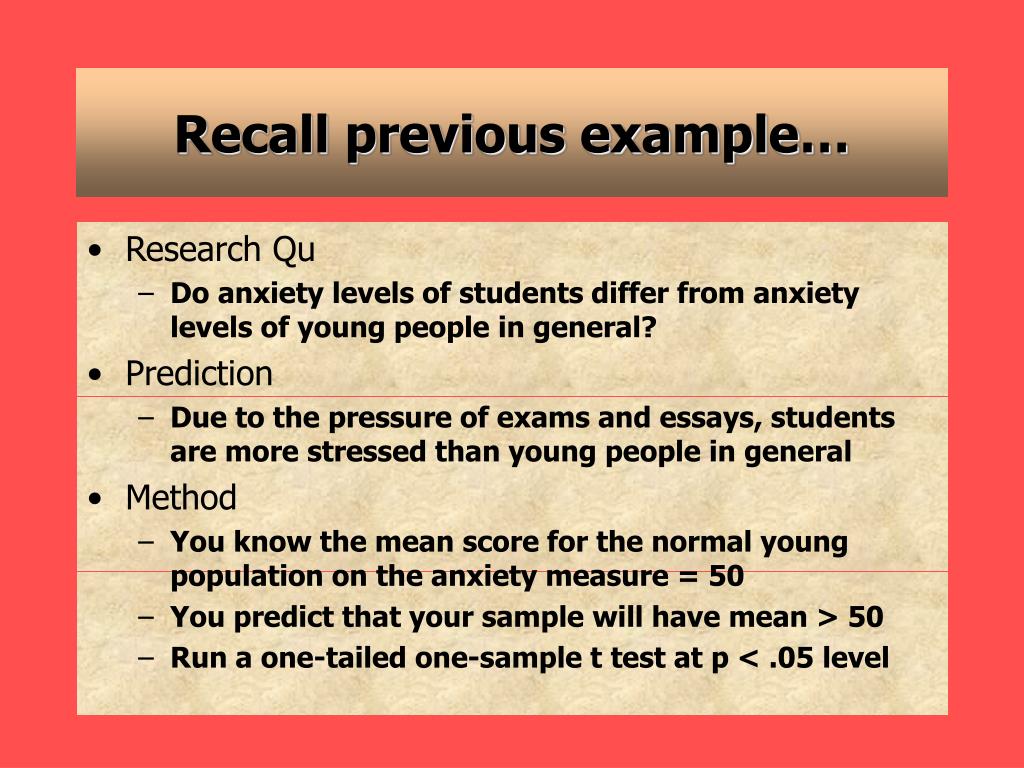 Recall previous example…

• Research Qu
– Do anxiety levels of students differ from anxiety levels of young people in general?
• Prediction
– Due to the pressure of exams and essays, students are more stressed than young people in general
• Method
– You know the mean score for the normal young population on the anxiety measure = 50
– You predict that your sample will have mean > 50
– Run a one-tailed one-sample t test at p < .05 level